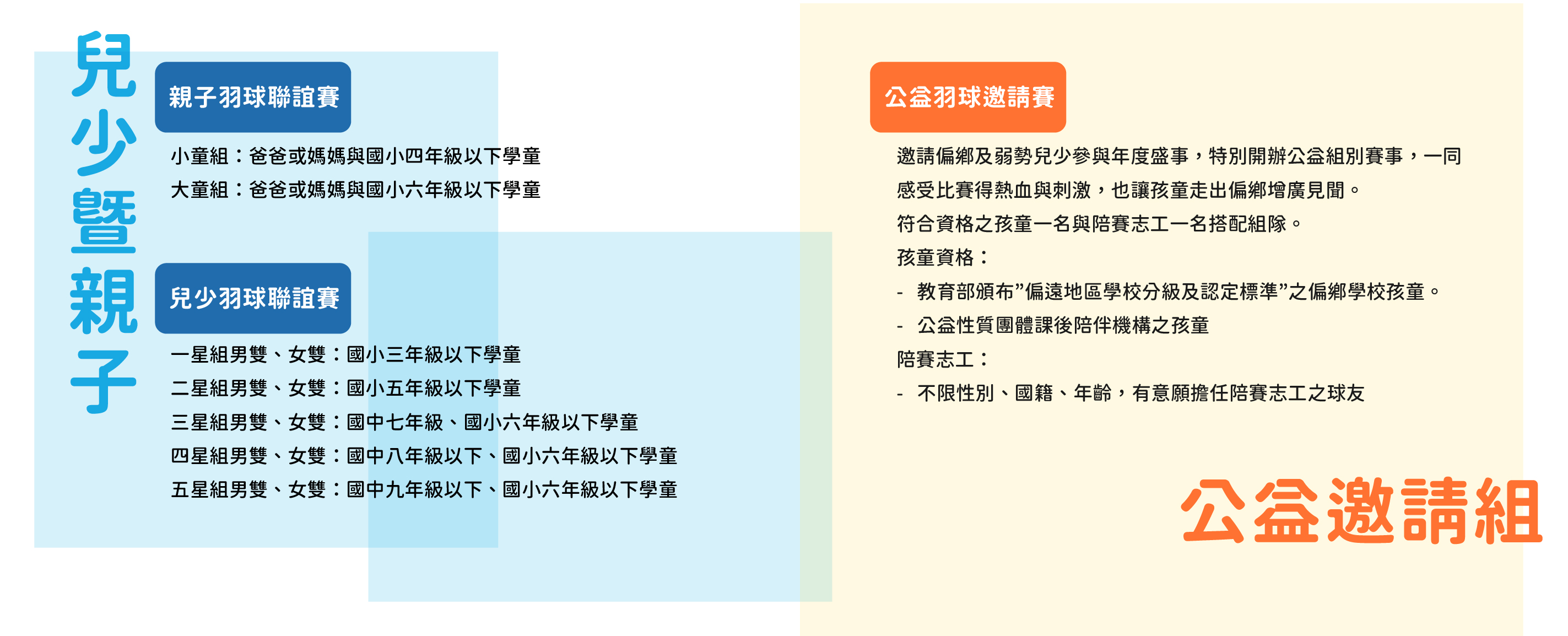 兒少暨親子

親子羽球聯誼賽

小童組：爸爸或媽媽與國小四年級以下學童
大童組：爸爸或媽媽與國小六年級以下學童

兒少羽球聯誼賽

一星組男雙、女雙：國小三年級以下學童
二星組男雙、女雙：國小五年級以下學童
三星組男雙、女雙：國中七年級、國小六年級以下學童
四星組男雙、女雙：國中八年級以下、國小六年級以下學童
五星組男雙、女雙：國中九年級以下、國小六年級以下學童

公益羽球邀請賽

邀請偏鄉及弱勢兒少參與年度盛事，特別開辦公益組別賽事，一同感受比賽得熱血與刺激，也讓孩童走出偏鄉增廣見聞。
符合資格之孩童一名與陪賽志工一名搭配組隊。
孩童資格：
- 教育部頒布”偏遠地區學校分級及認定標準”之偏鄉學校孩童。
- 公益性質團體課後陪伴機構之孩童
陪賽志工：
- 不限性別、國籍、年齡，有意願擔任陪賽志工之球友

公益邀請組